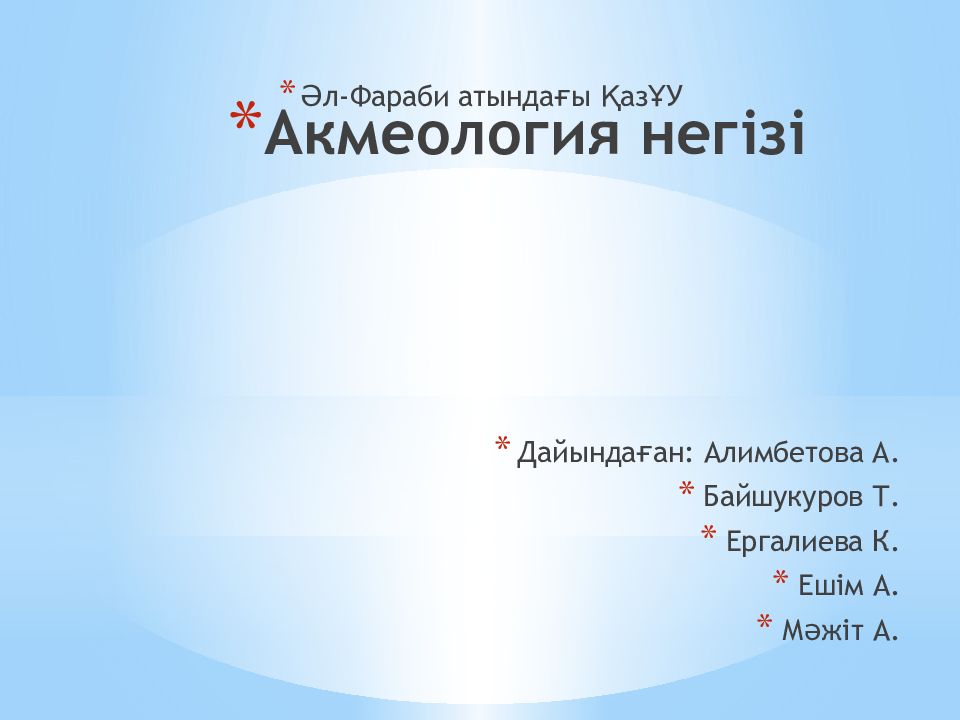 * Әл-Фараби атындағы ҚазҰУ
* Акмеология негізі

* Дайындаған: Алимбетова А.
* Байшукуров Т.
* Ергалиева К.
* Ешім А.
* Мәжіт А.